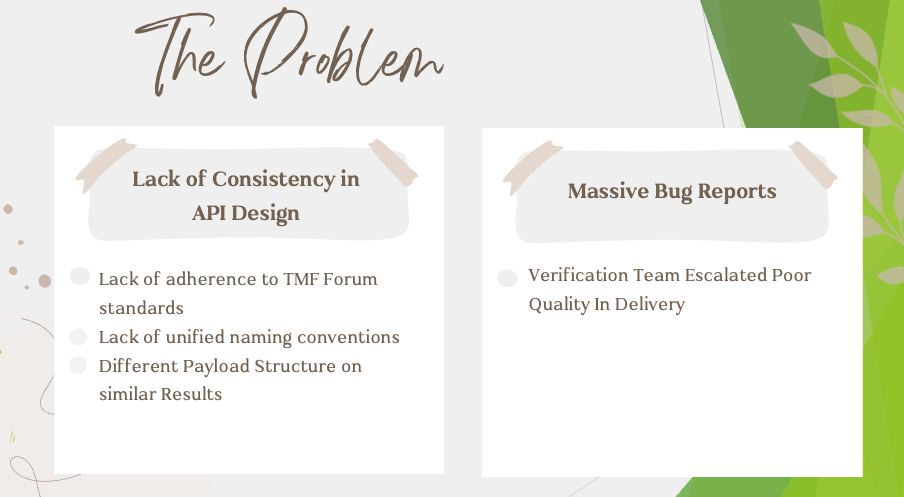 The Problem

Lack of Consistency in API Design

Lack of adherence to TMF Forum standards
Lack of unified naming conventions
Different Payload Structure on similar Results

Massive Bug Reports

Verification Team Escalated Poor Quality In Delivery